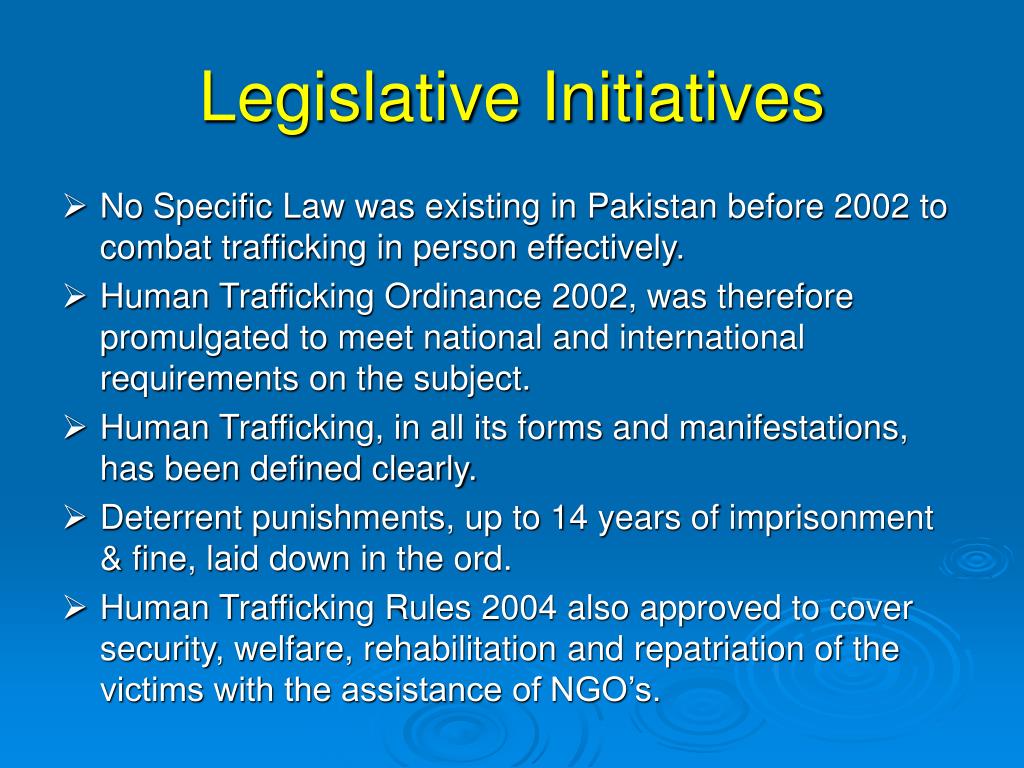 Legislative Initiatives

➢ No Specific Law was existing in Pakistan before 2002 to combat trafficking in person effectively.

➢ Human Trafficking Ordinance 2002, was therefore promulgated to meet national and international requirements on the subject.

➢ Human Trafficking, in all its forms and manifestations, has been defined clearly.

➢ Deterrent punishments, up to 14 years of imprisonment & fine, laid down in the ord.

➢ Human Trafficking Rules 2004 also approved to cover security, welfare, rehabilitation and repatriation of the victims with the assistance of NGO's.